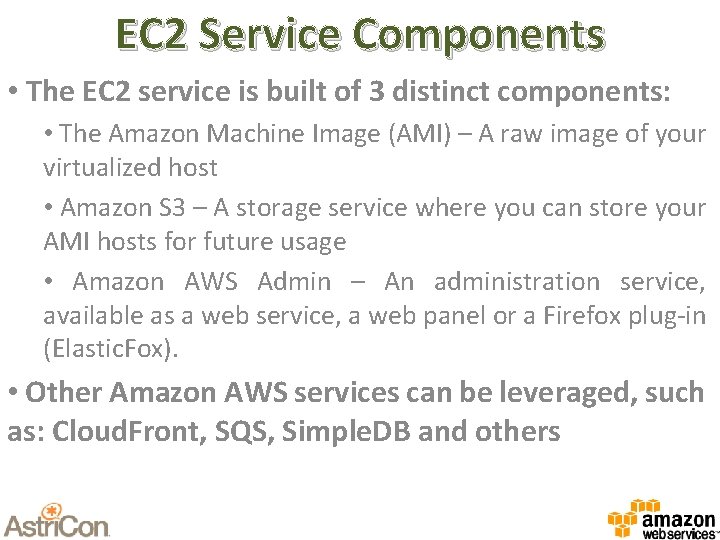 EC2 Service Components

• The EC2 service is built of 3 distinct components:

• The Amazon Machine Image (AMI) – A raw image of your virtualized host

• Amazon S3 – A storage service where you can store your AMI hosts for future usage

• Amazon AWS Admin – An administration service, available as a web service, a web panel or a Firefox plug-in (ElasticFox).

• Other Amazon AWS services can be leveraged, such as: CloudFront, SQS, SimpleDB and others

AstriCon

amazon webservices™